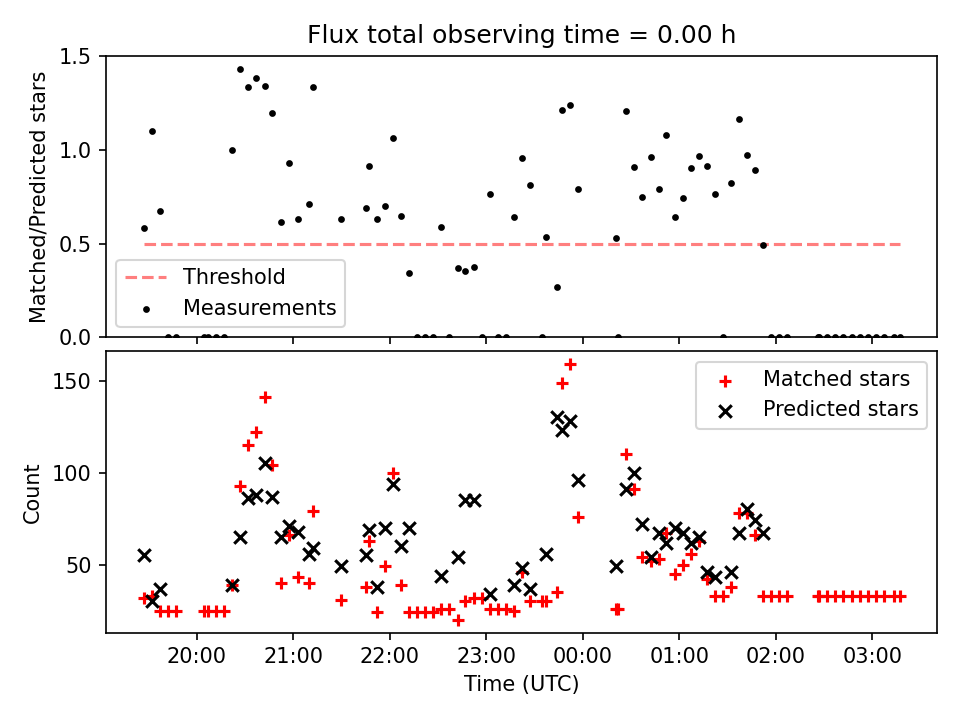 Flux total observing time = 0.00 h

Matched/Predicted stars

1.5
1.0
0.5
0.0

Threshold
Measurements

Count

150
100
50

Matched stars
Predicted stars

20:00
21:00
22:00
23:00
00:00
01:00
02:00
03:00

Time (UTC)